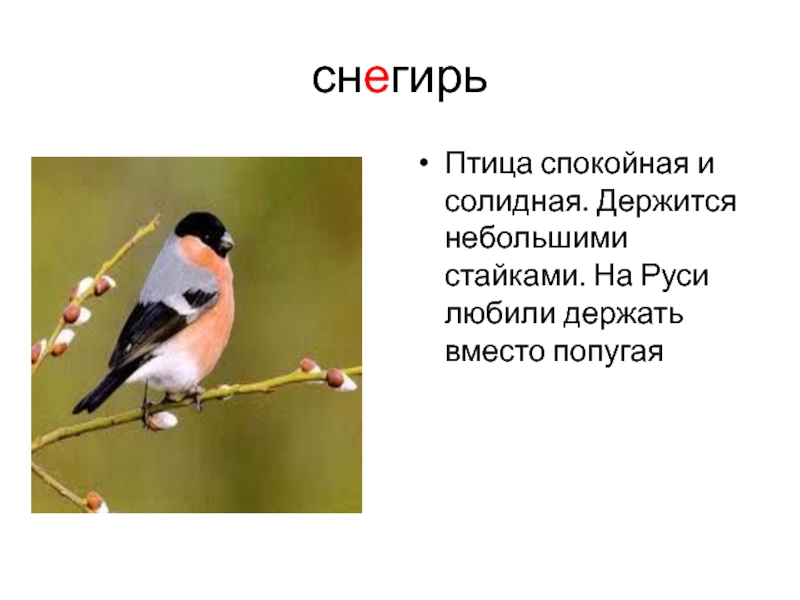 снегирь

• Птица спокойная и солидная. Держится небольшими стайками. На Руси любили держать вместо попугая